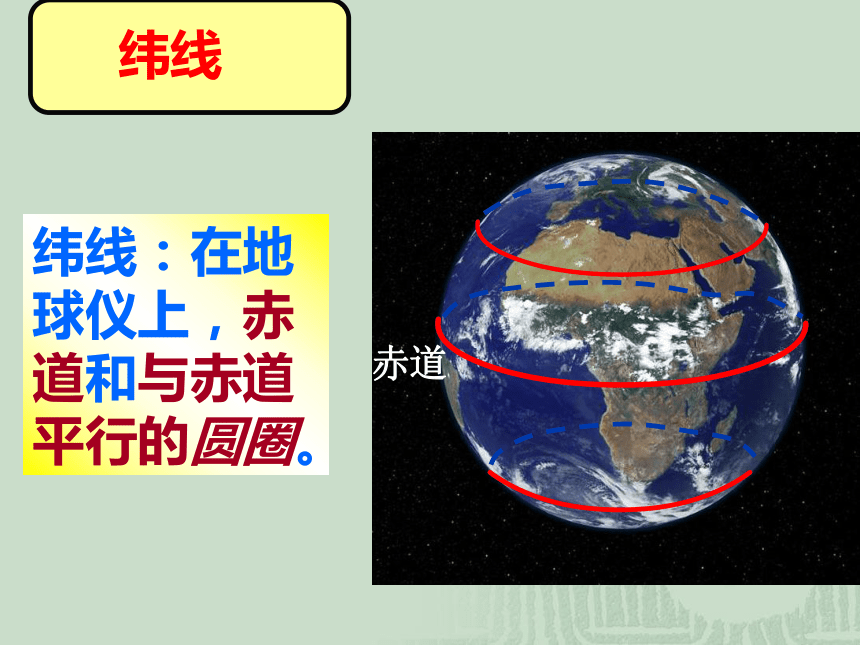 纬线

纬线：在地球仪上，赤道和与赤道平行的圆圈。

赤道